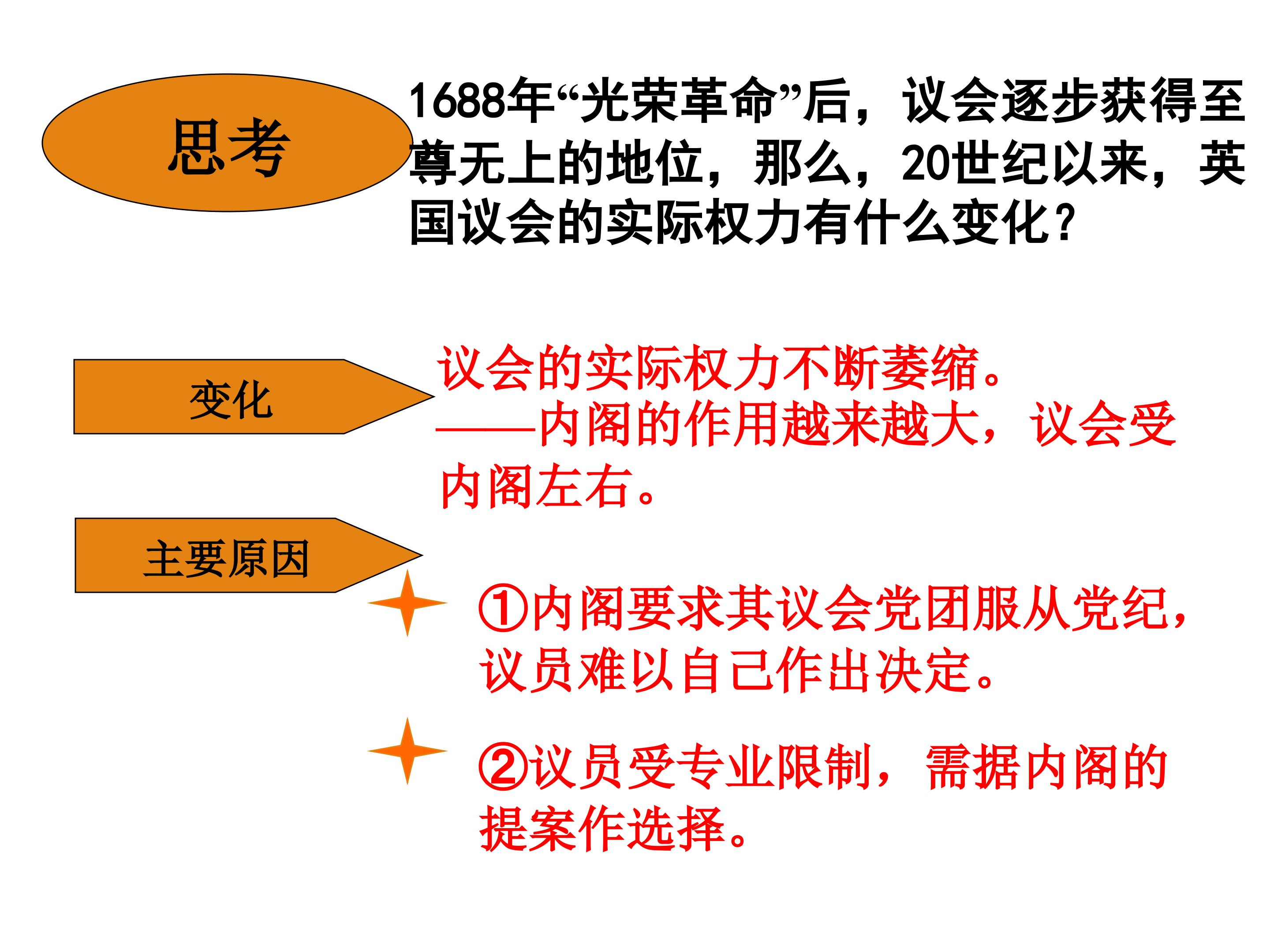 思考

1688年“光荣革命”后，议会逐步获得至尊无上的地位，那么，20世纪以来，英国议会的实际权力有什么变化？

变化

议会的实际权力不断萎缩。
——内阁的作用越来越大，议会受内阁左右。

主要原因

①内阁要求其议会党团服从党纪，议员难以自己作出决定。

②议员受专业限制，需据内阁的提案作选择。